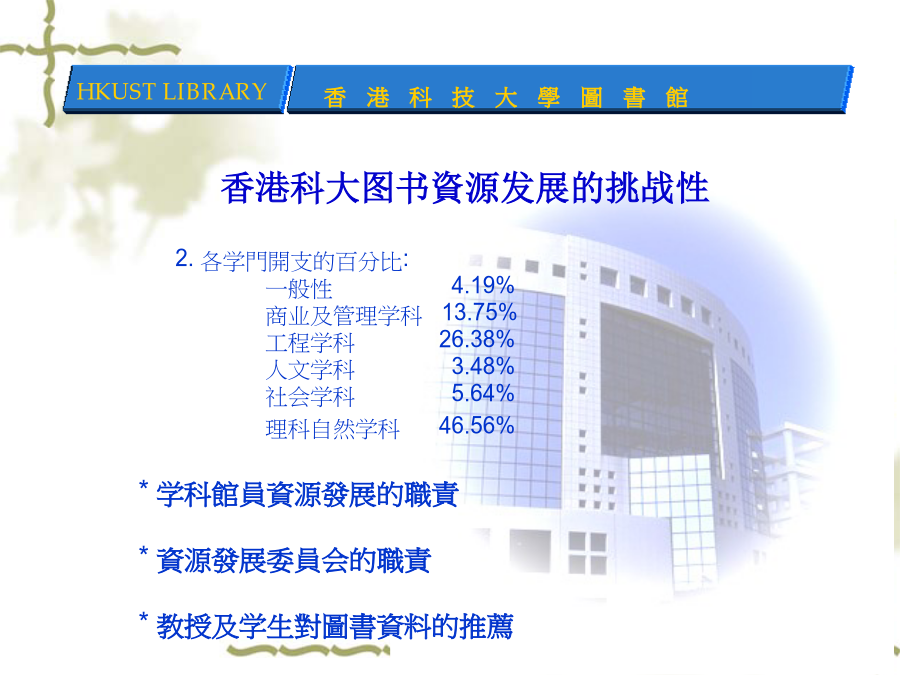 HKUST LIBRARY 香 港 科 技 大 學 圖 書 館

香港科大图书資源发展的挑战性

2. 各学門開支的百分比:

| | |
|---|---|
| 一般性 | 4.19% |
| 商业及管理学科 | 13.75% |
| 工程学科 | 26.38% |
| 人文学科 | 3.48% |
| 社会学科 | 5.64% |
| 理科自然学科 | 46.56% |

* 学科館員資源發展的職責

* 資源發展委員会的職責

* 教授及学生對圖書資料的推薦